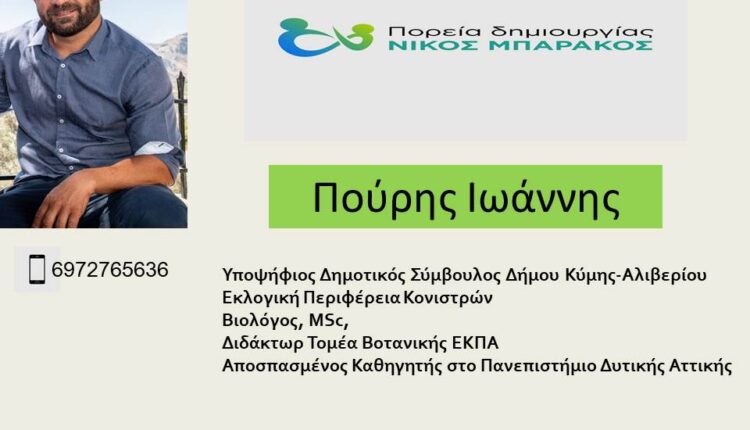 Πορεία δημιουργίας
ΝΙΚΟΣ ΜΠΑΡΑΚΟΣ

Πούρης Ιωάννης

6972765636

Υποψήφιος Δημοτικός Σύμβουλος Δήμου Κύμης-Αλιβερίου
Εκλογική Περιφέρεια Κονιστρών
Βιολόγος, MSc,
Διδάκτωρ Τομέα Βοτανικής ΕΚΠΑ
Αποσπασμένος Καθηγητής στο Πανεπιστήμιο Δυτικής Αττικής